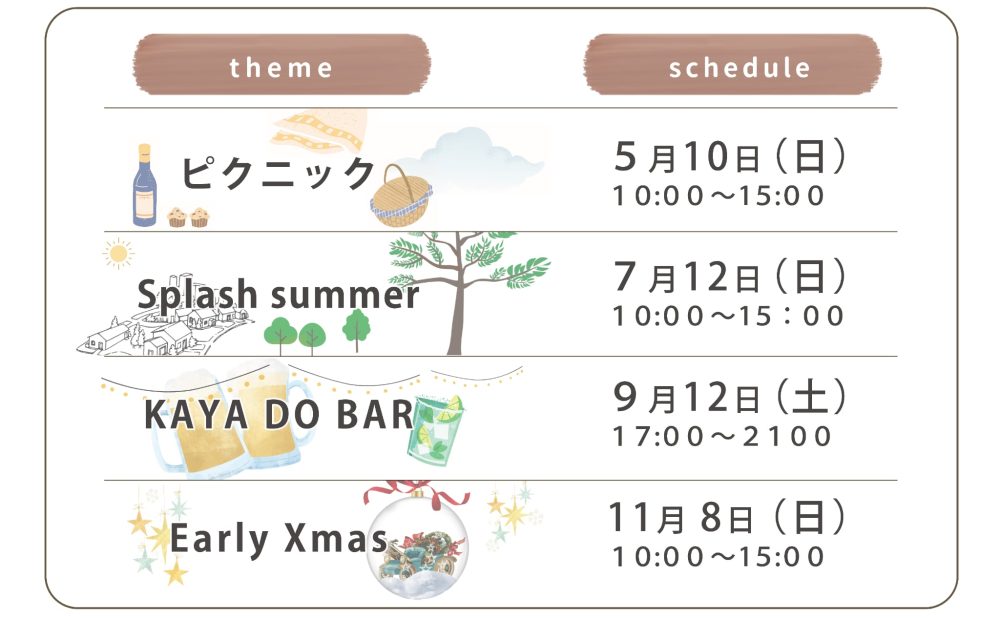 | theme | schedule |
|---|---|
| ピクニック | 5月10日（日） 10:00～15:00 |
| Splash summer | 7月12日（日） 10:00～15：00 |
| KAYA DO BAR | 9月12日（土） 17:00～2100 |
| Early Xmas | 11月 8日（日） 10:00～15:00 |